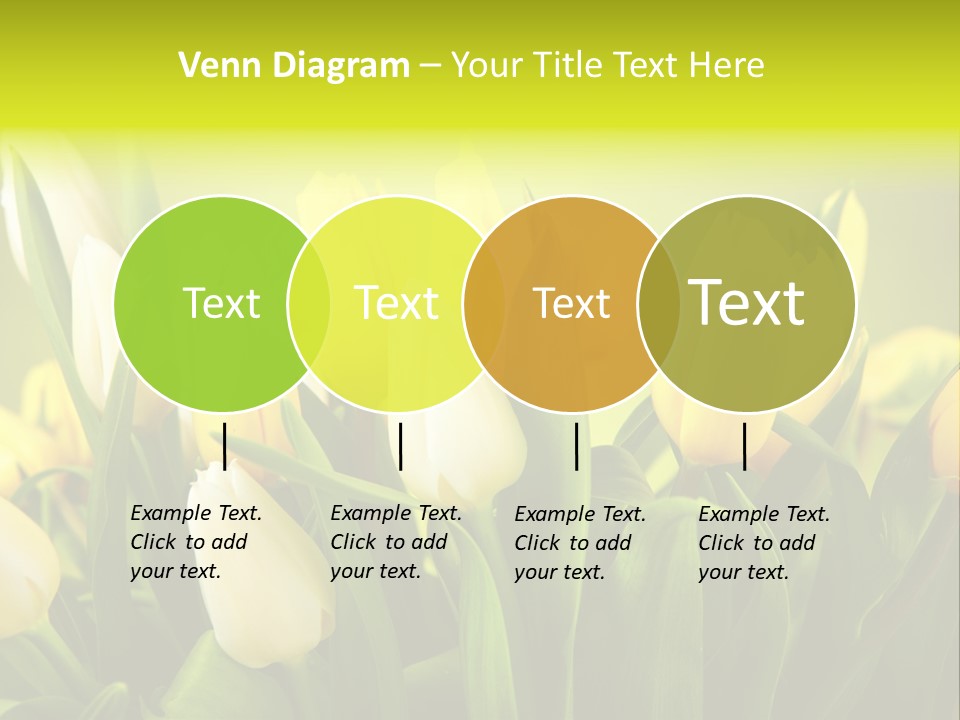 Venn Diagram – Your Title Text Here

Text

Text

Text

Text

Example Text. Click to add your text.

Example Text. Click to add your text.

Example Text. Click to add your text.

Example Text. Click to add your text.